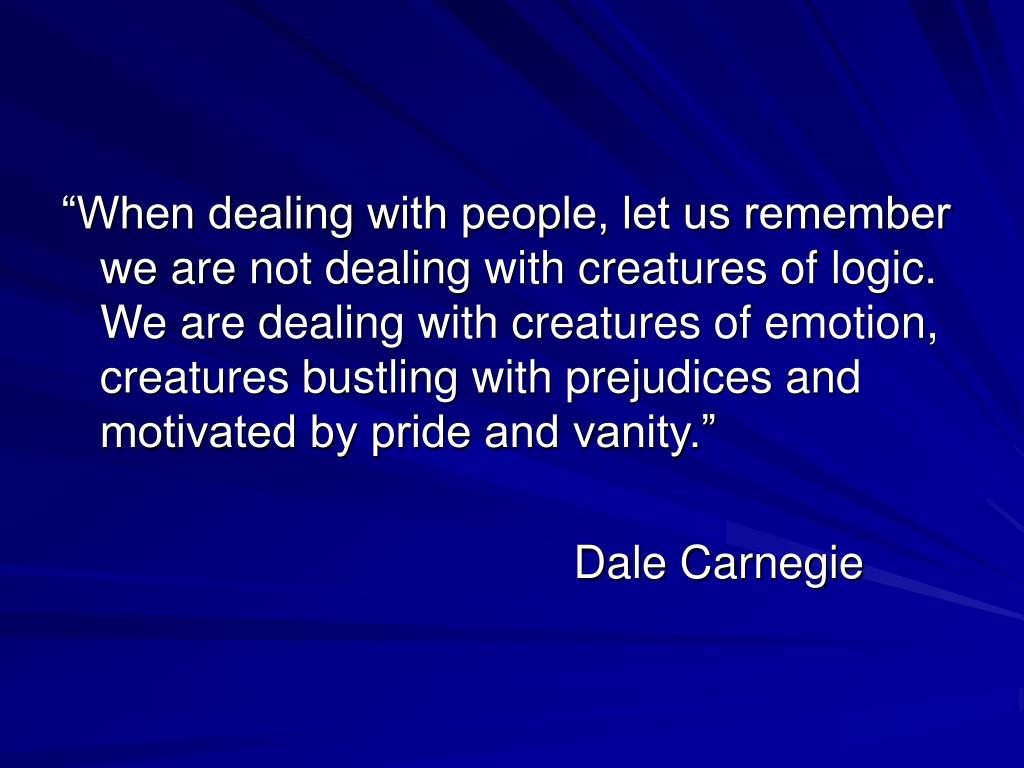 “When dealing with people, let us remember we are not dealing with creatures of logic. We are dealing with creatures of emotion, creatures bustling with prejudices and motivated by pride and vanity.”

Dale Carnegie